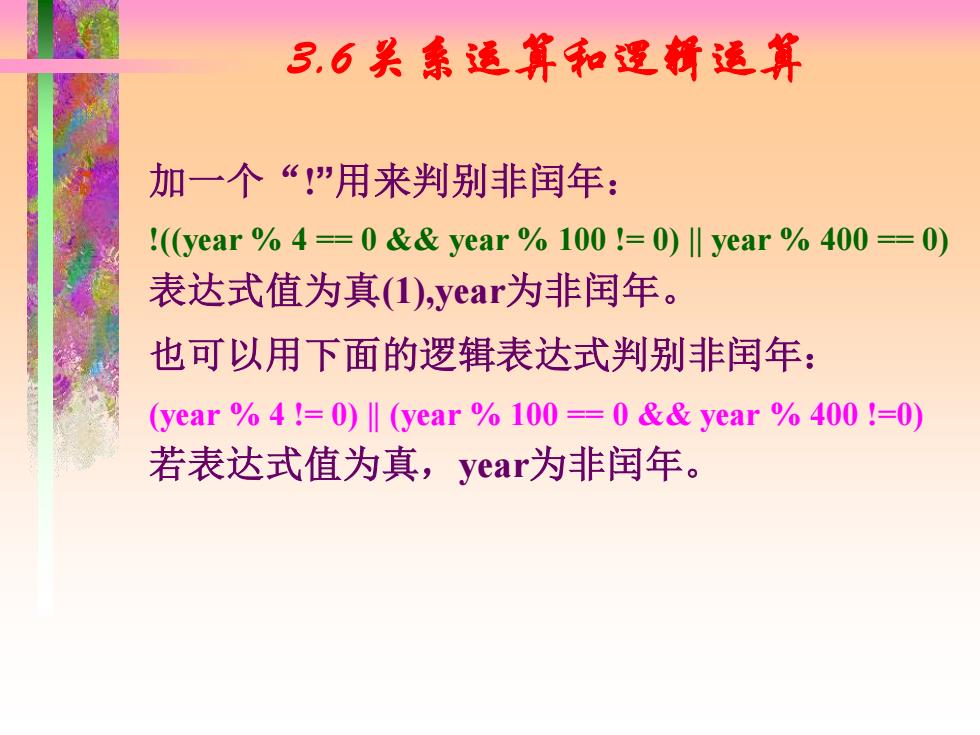 3.6 关系运算和逻辑运算

加一个“!”用来判别非闰年：

!((year % 4 == 0 && year % 100 != 0) || year % 400 == 0)

表达式值为真(1),year为非闰年。

也可以用下面的逻辑表达式判别非闰年：

(year % 4 != 0) || (year % 100 == 0 && year % 400 !=0)

若表达式值为真，year为非闰年。